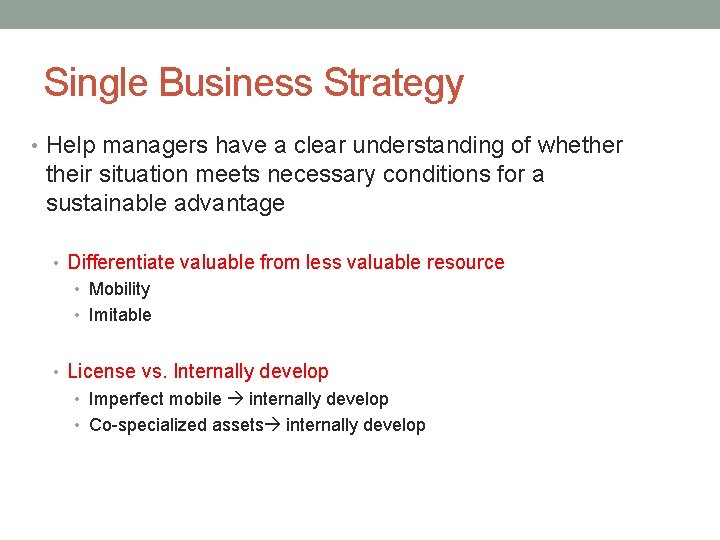 Single Business Strategy

• Help managers have a clear understanding of whether their situation meets necessary conditions for a sustainable advantage

• Differentiate valuable from less valuable resource
• Mobility
• Imitable

• License vs. Internally develop
• Imperfect mobile → internally develop
• Co-specialized assets→ internally develop